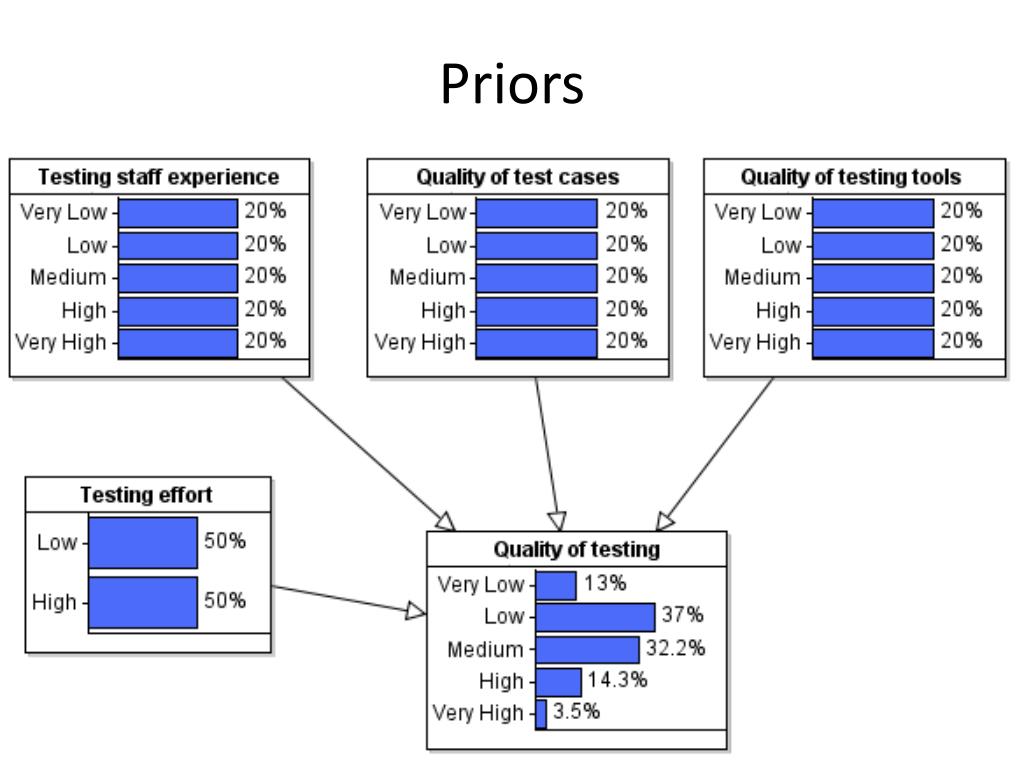 Priors

Testing staff experience
Very Low 20%
Low 20%
Medium 20%
High 20%
Very High 20%

Quality of test cases
Very Low 20%
Low 20%
Medium 20%
High 20%
Very High 20%

Quality of testing tools
Very Low 20%
Low 20%
Medium 20%
High 20%
Very High 20%

Testing effort
Low 50%
High 50%

Quality of testing
Very Low 13%
Low 37%
Medium 32.2%
High 14.3%
Very High 3.5%